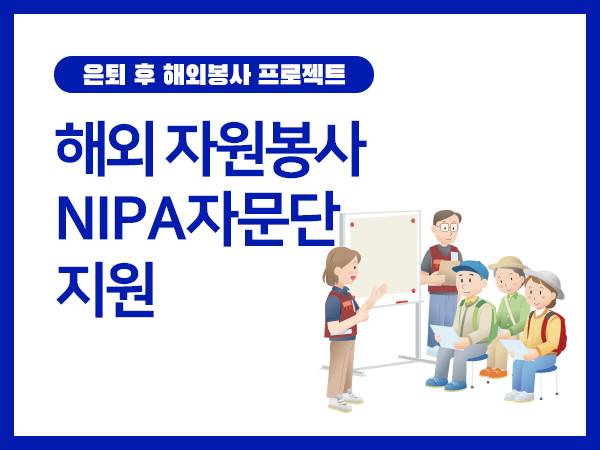 은퇴 후 해외봉사 프로젝트

해외 자원봉사
NIPA자문단
지원